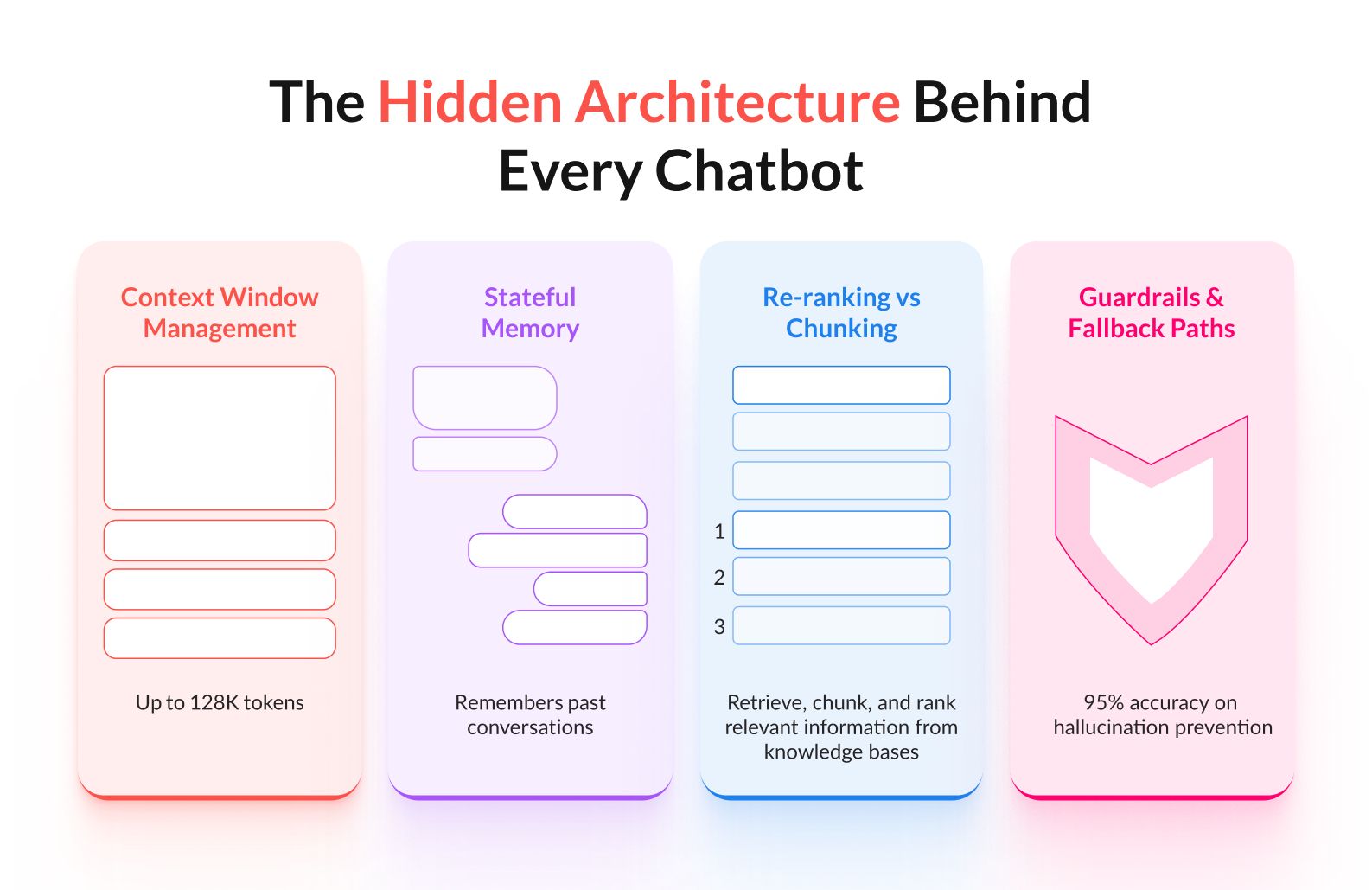 The Hidden Architecture Behind Every Chatbot

Context Window Management

Up to 128K tokens

Stateful Memory

Remembers past conversations

Re-ranking vs Chunking

1
2
3

Retrieve, chunk, and rank relevant information from knowledge bases

Guardrails & Fallback Paths

95% accuracy on hallucination prevention